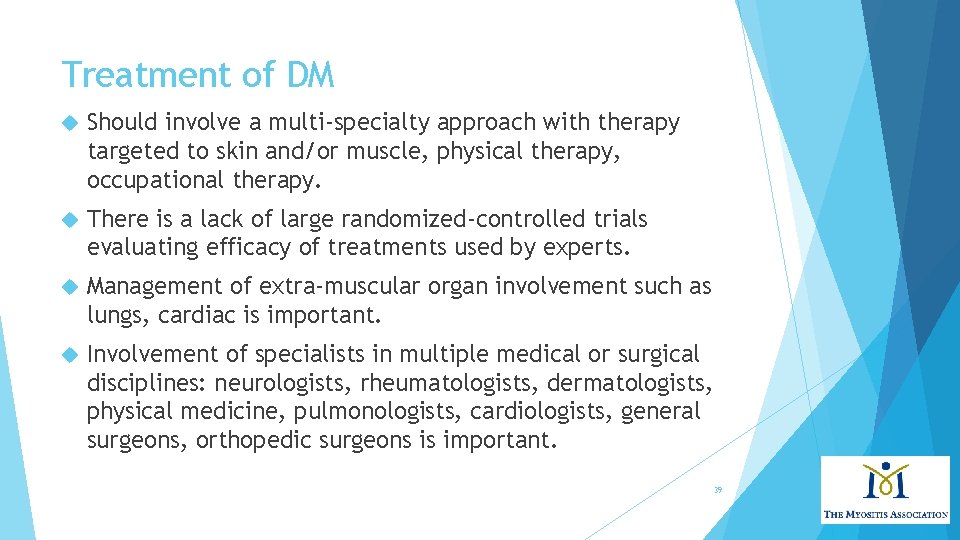 Treatment of DM

Should involve a multi-specialty approach with therapy targeted to skin and/or muscle, physical therapy, occupational therapy.

There is a lack of large randomized-controlled trials evaluating efficacy of treatments used by experts.

Management of extra-muscular organ involvement such as lungs, cardiac is important.

Involvement of specialists in multiple medical or surgical disciplines: neurologists, rheumatologists, dermatologists, physical medicine, pulmonologists, cardiologists, general surgeons, orthopedic surgeons is important.

39

THE MYOSITIS ASSOCIATION